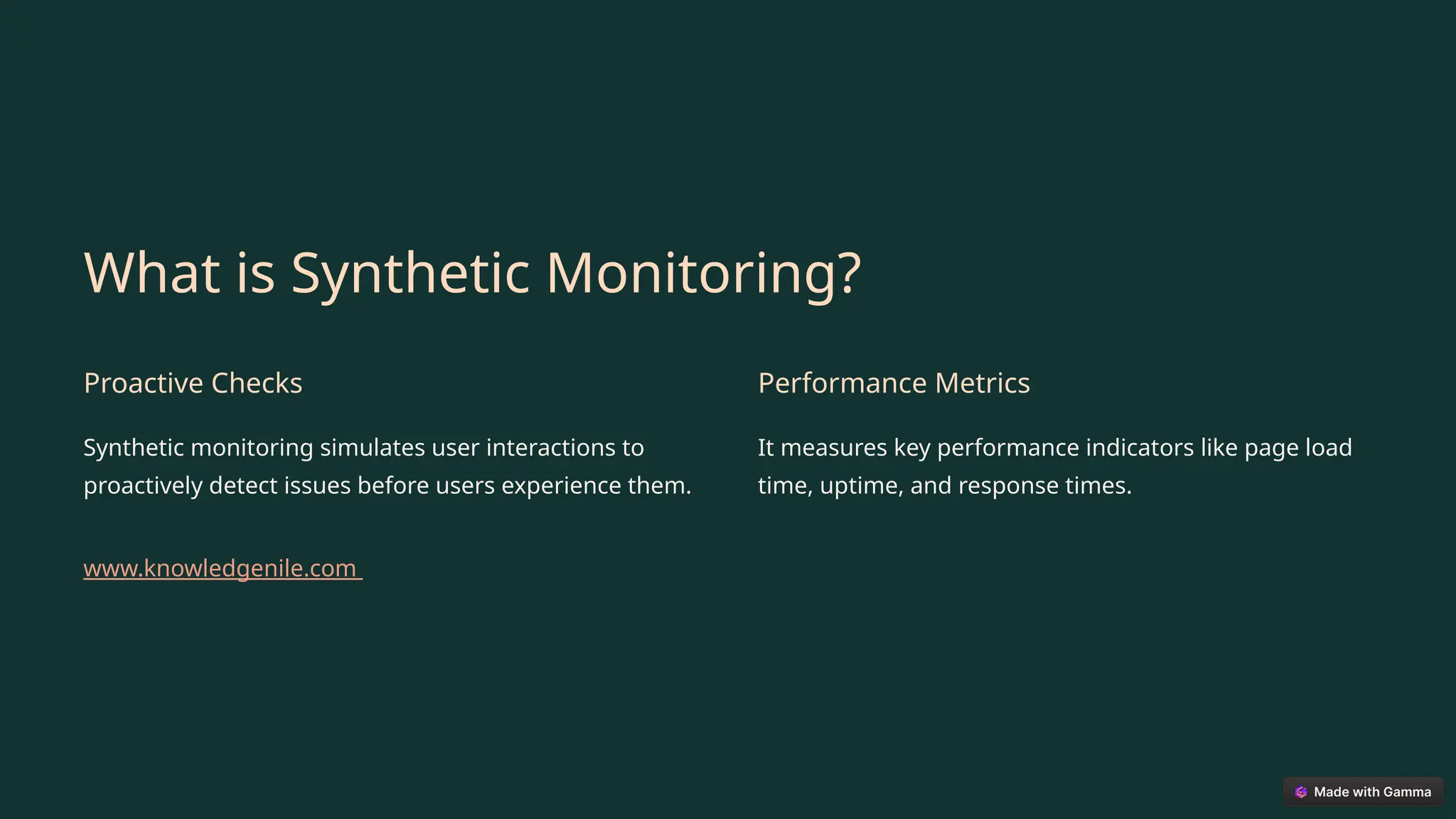 What is Synthetic Monitoring?

Proactive Checks

Synthetic monitoring simulates user interactions to proactively detect issues before users experience them.

www.knowledgenile.com

Performance Metrics

It measures key performance indicators like page load time, uptime, and response times.

Made with Gamma